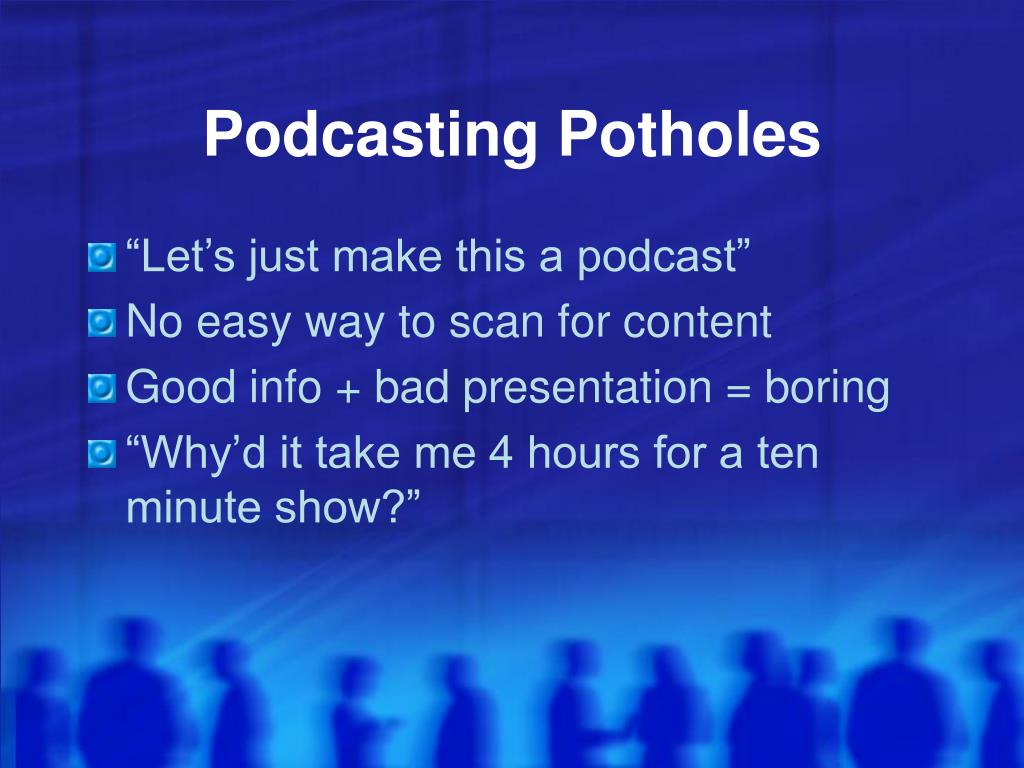 Podcasting Potholes

“Let’s just make this a podcast”

No easy way to scan for content

Good info + bad presentation = boring

“Why’d it take me 4 hours for a ten minute show?”